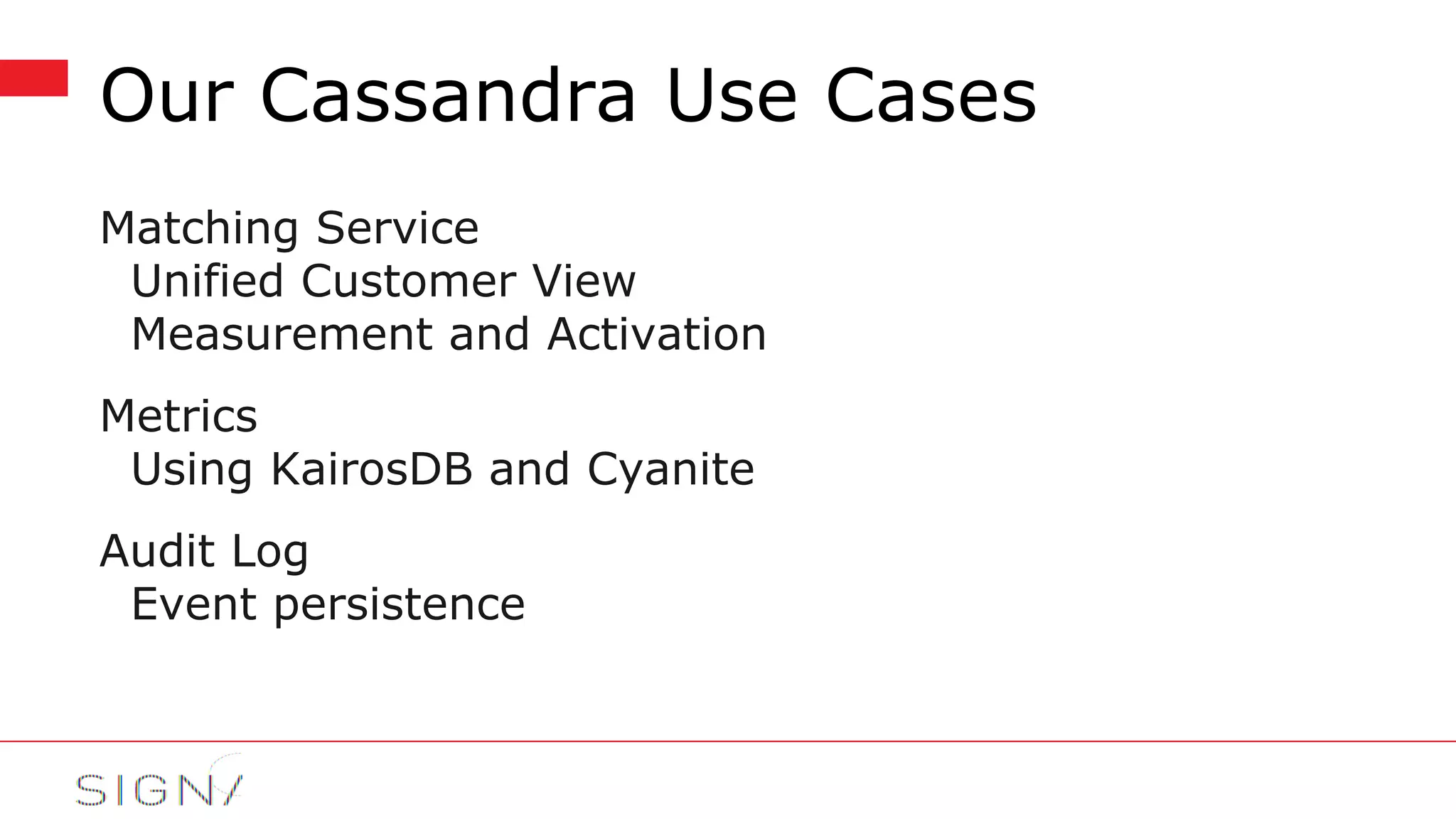 Our Cassandra Use Cases

Matching Service
Unified Customer View
Measurement and Activation

Metrics
Using KairosDB and Cyanite

Audit Log
Event persistence

SIGNAL